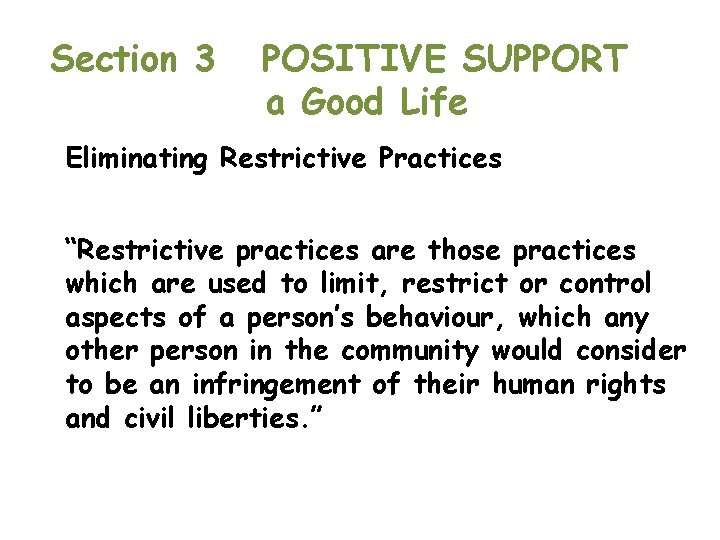 Section 3   POSITIVE SUPPORT
a Good Life

Eliminating Restrictive Practices

“Restrictive practices are those practices which are used to limit, restrict or control aspects of a person’s behaviour, which any other person in the community would consider to be an infringement of their human rights and civil liberties.”